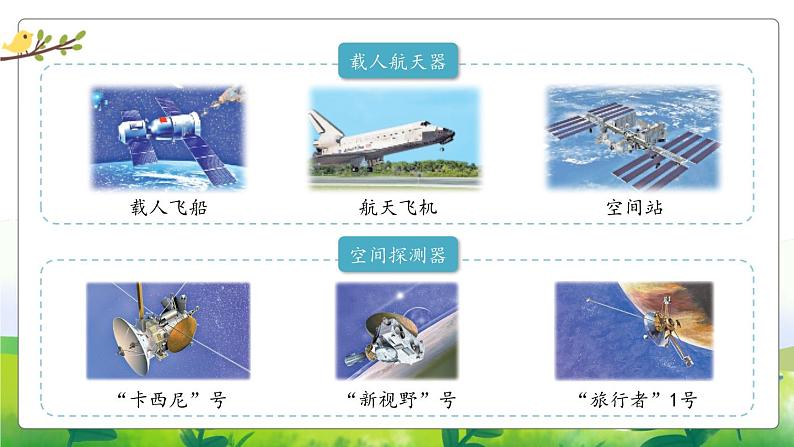 载人航天器

载人飞船

航天飞机

空间站

空间探测器

“卡西尼”号

“新视野”号

“旅行者”1号